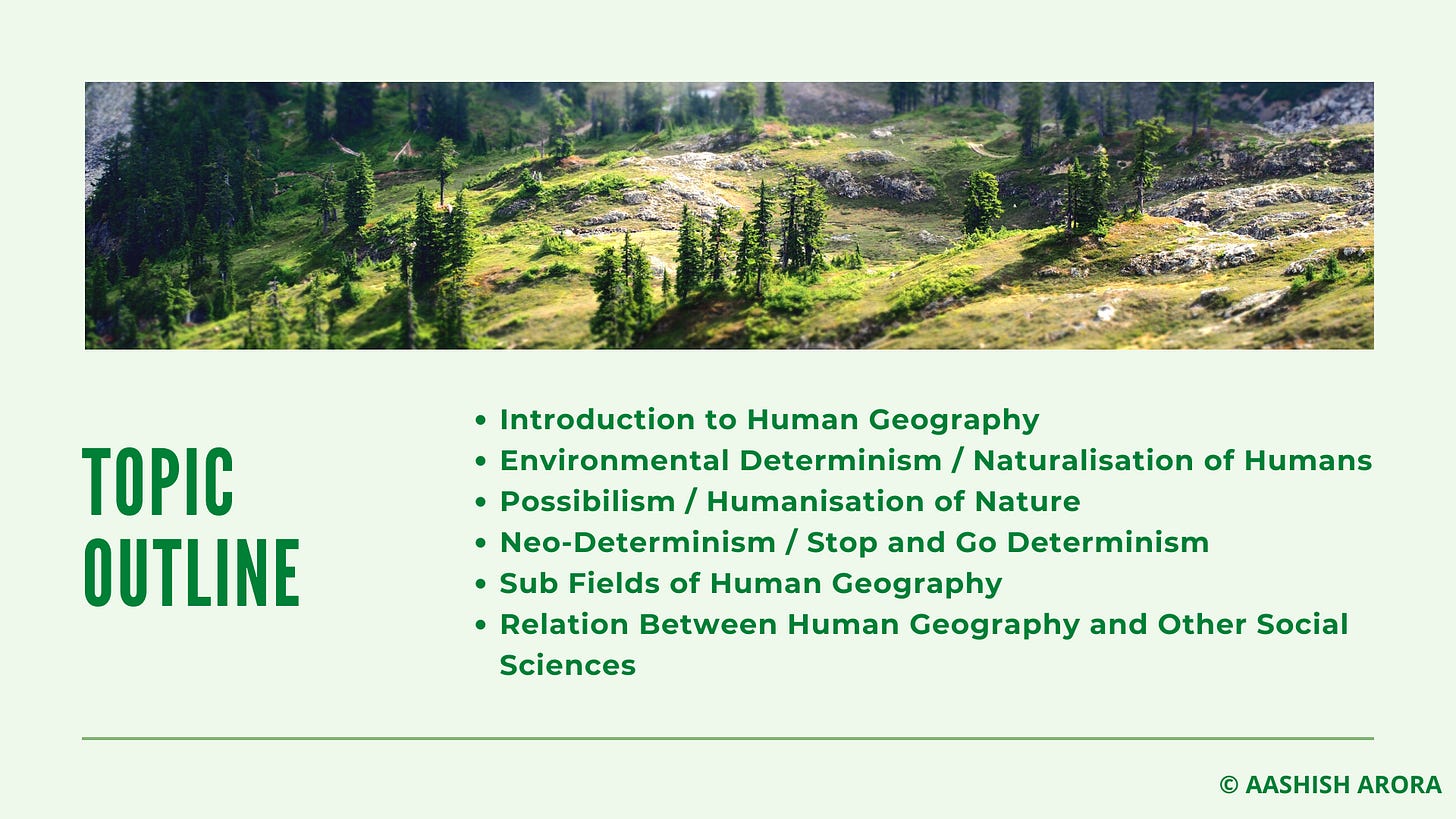 TOPIC OUTLINE

- Introduction to Human Geography
- Environmental Determinism / Naturalisation of Humans
- Possibilism / Humanisation of Nature
- Neo-Determinism / Stop and Go Determinism
- Sub Fields of Human Geography
- Relation Between Human Geography and Other Social Sciences

© AASHISH ARORA